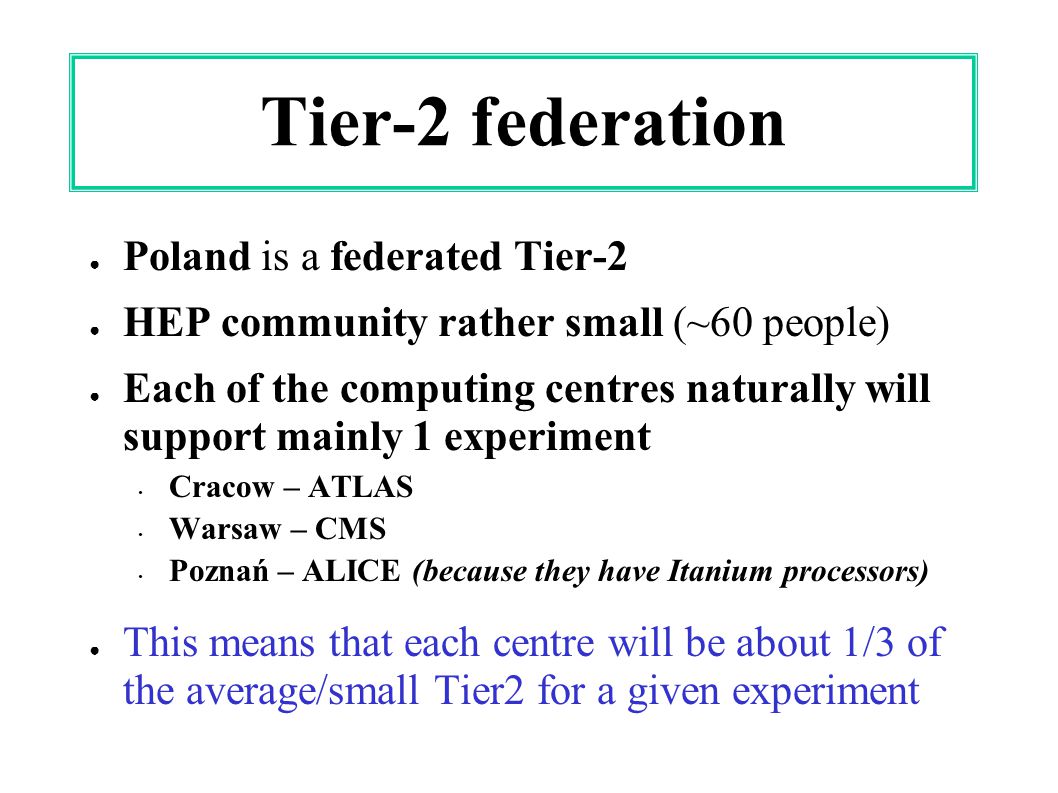 Tier-2 federation

● Poland is a federated Tier-2

● HEP community rather small (~60 people)

● Each of the computing centres naturally will support mainly 1 experiment

• Cracow – ATLAS

• Warsaw – CMS

• Poznań – ALICE (because they have Itanium processors)

● This means that each centre will be about 1/3 of the average/small Tier2 for a given experiment